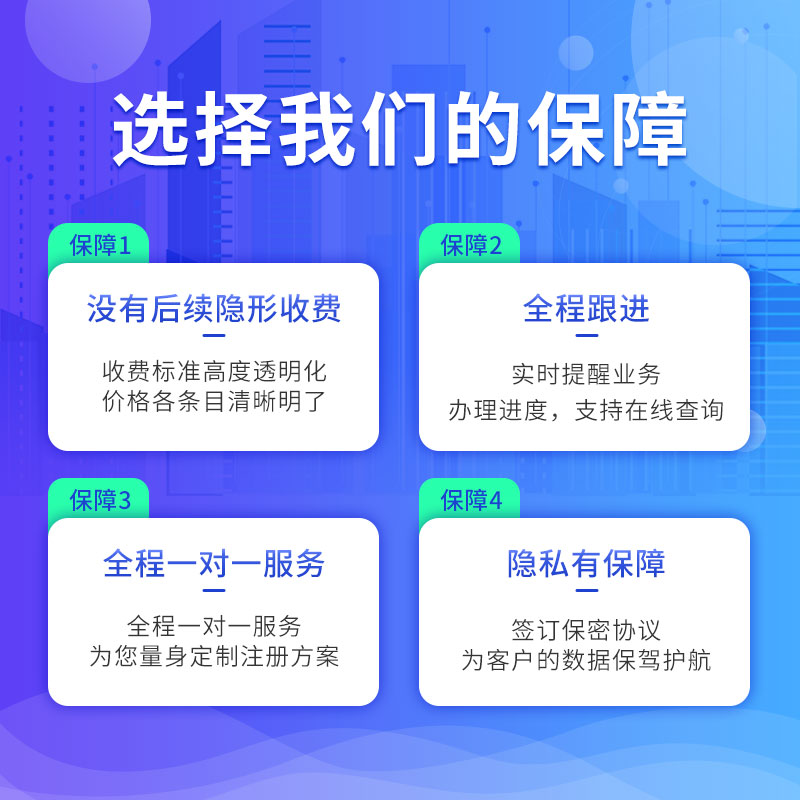 选择我们的保障

保障1
没有后续隐形收费
收费标准高度透明化
价格各条目清晰明了

保障2
全程跟进
实时提醒业务
办理进度，支持在线查询

保障3
全程一对一服务
全程一对一服务
为您量身定制注册方案

保障4
隐私有保障
签订保密协议
为客户的数据保驾护航